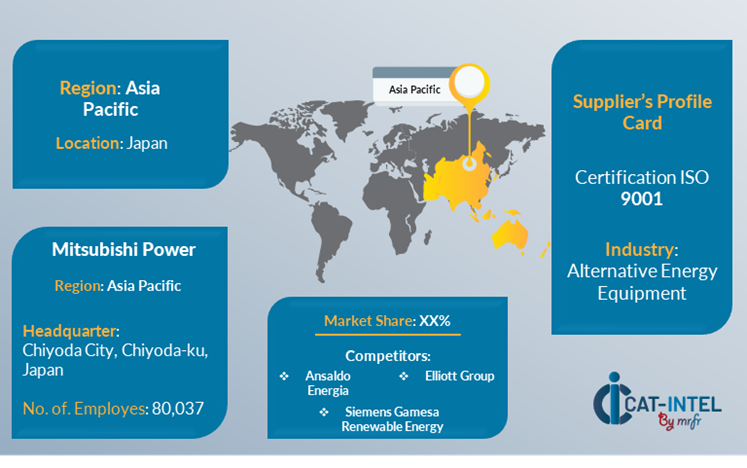 Region: Asia Pacific

Location: Japan

Asia Pacific

Supplier's Profile Card

Certification ISO 9001

Industry: Alternative Energy Equipment

Mitsubishi Power

Region: Asia Pacific

Headquarter: Chiyoda City, Chiyoda-ku, Japan

No. of. Employes: 80,037

Market Share: XX%

Competitors:

❖ Ansaldo Energia

❖ Elliott Group

❖ Siemens Gamesa Renewable Energy

CAT-INTEL By mrfr